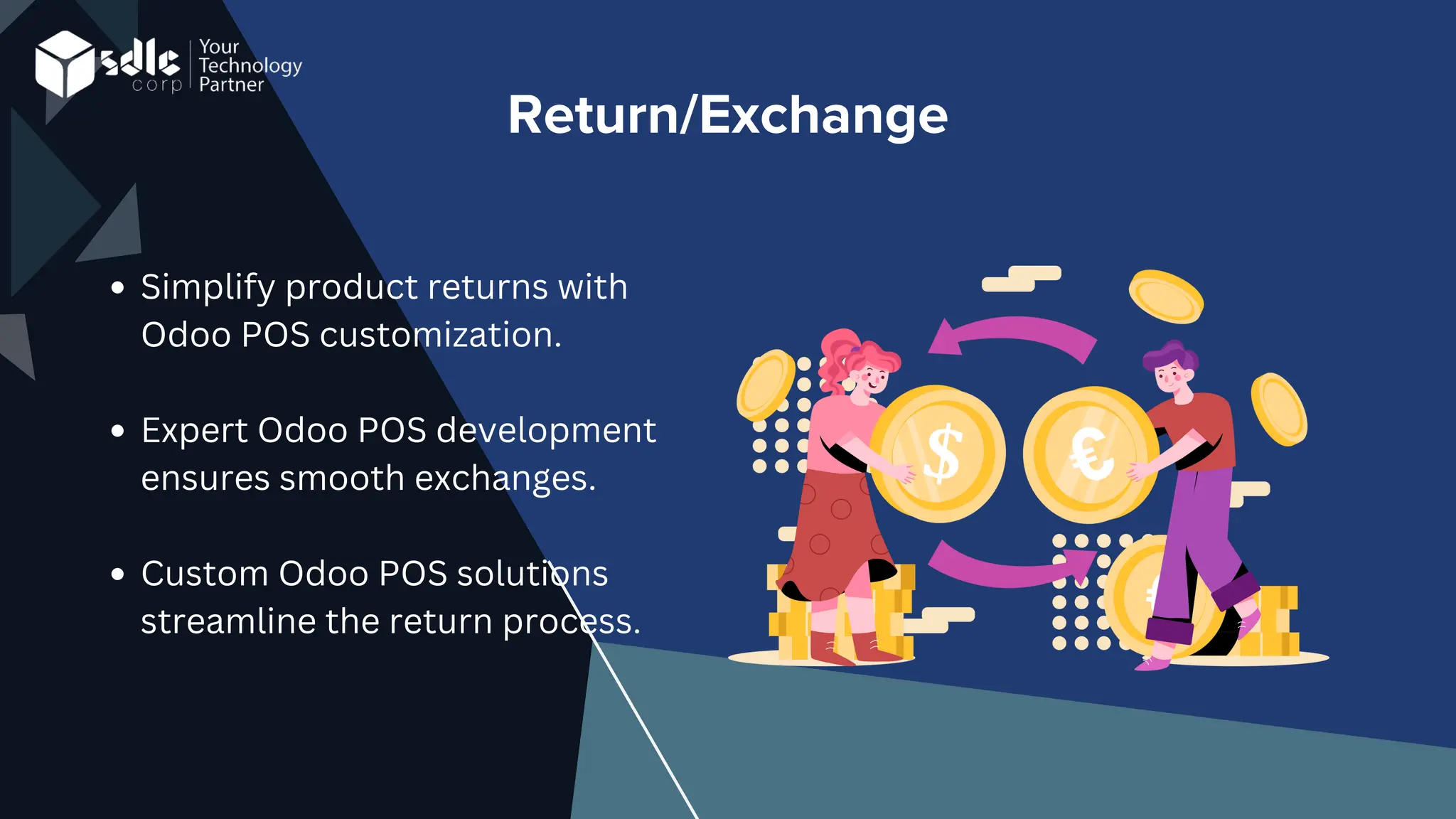 sdlc corp
Your Technology Partner

Return/Exchange

• Simplify product returns with Odoo POS customization.

• Expert Odoo POS development ensures smooth exchanges.

• Custom Odoo POS solutions streamline the return process.

$

€